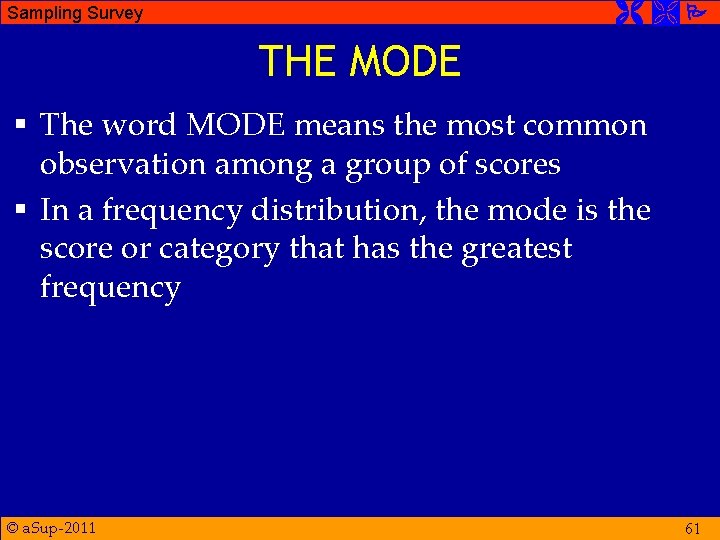 Sampling Survey

THE MODE

▪ The word MODE means the most common observation among a group of scores

▪ In a frequency distribution, the mode is the score or category that has the greatest frequency

© aSup-2011

61